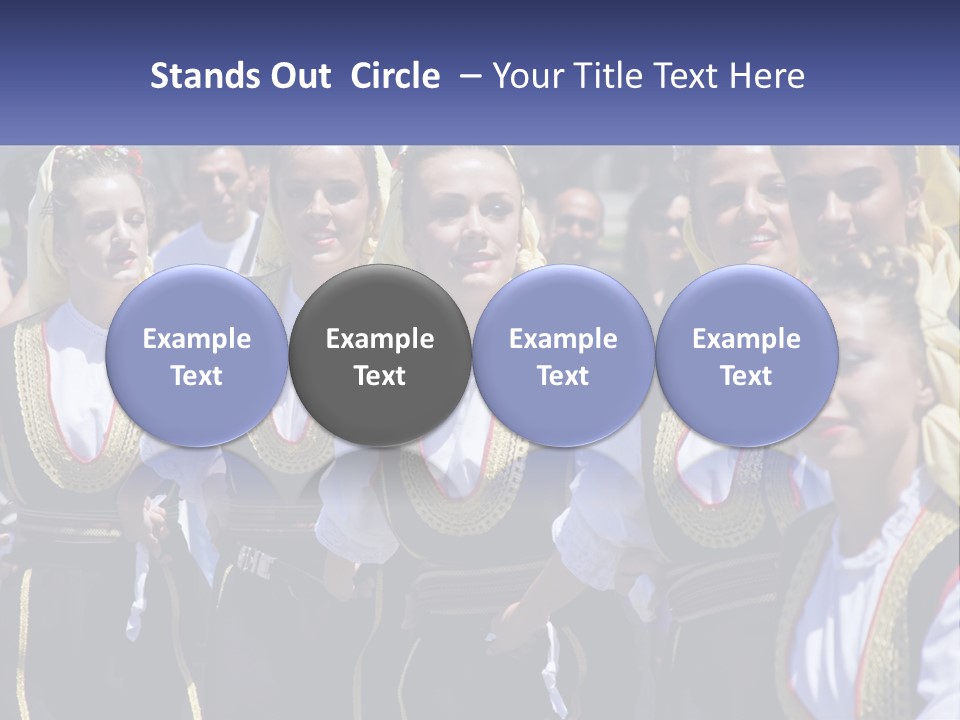 Stands Out Circle – Your Title Text Here

Example Text

Example Text

Example Text

Example Text